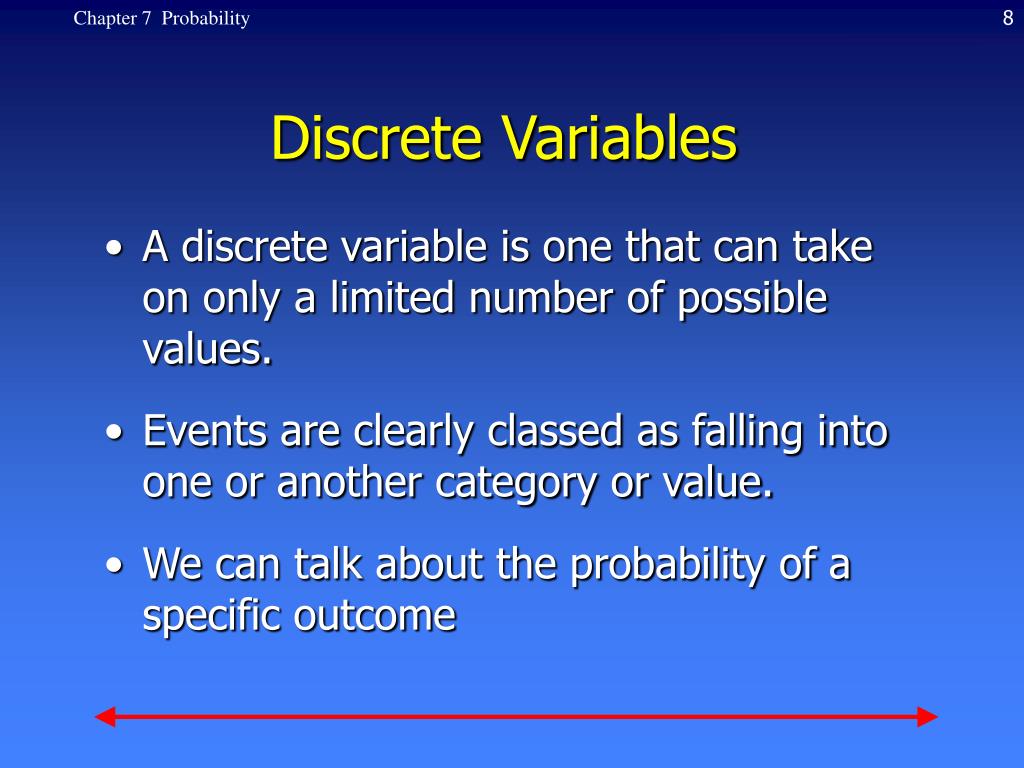 Chapter 7 Probability

8

Discrete Variables

• A discrete variable is one that can take on only a limited number of possible values.

• Events are clearly classed as falling into one or another category or value.

• We can talk about the probability of a specific outcome